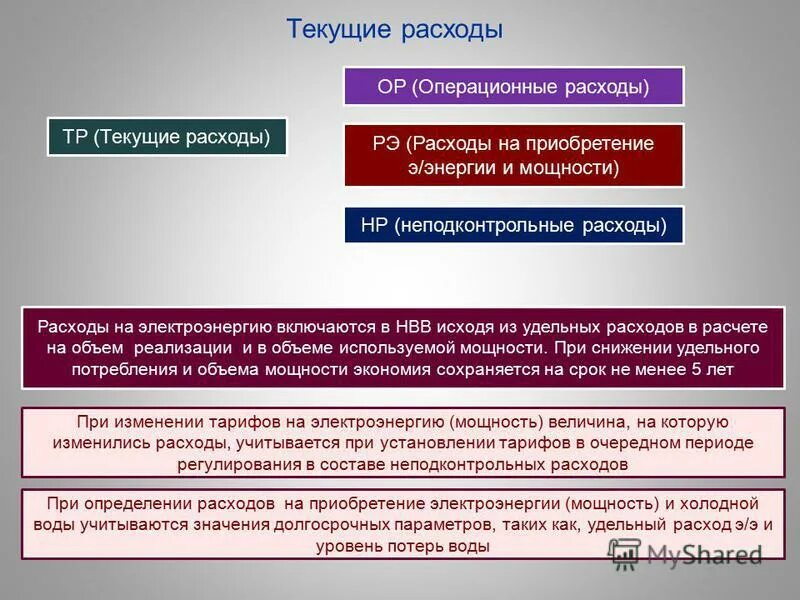 Текущие расходы

ТР (Текущие расходы)

ОР (Операционные расходы)

РЭ (Расходы на приобретение э/энергии и мощности)

НР (неподконтрольные расходы)

Расходы на электроэнергию включаются в НВВ исходя из удельных расходов в расчете на объем реализации и в объеме используемой мощности. При снижении удельного потребления и объема мощности экономия сохраняется на срок не менее 5 лет

При изменении тарифов на электроэнергию (мощность) величина, на которую изменились расходы, учитывается при установлении тарифов в очередном периоде регулирования в составе неподконтрольных расходов

При определении расходов на приобретение электроэнергии (мощность) и холодной воды учитываются значения долгосрочных параметров, таких как, удельный расход э/э и уровень потерь воды

MyShared